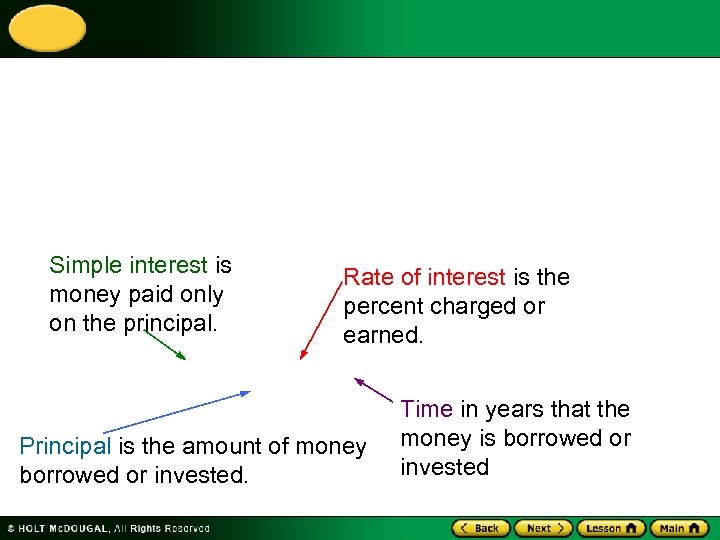 Simple interest is money paid only on the principal.

Rate of interest is the percent charged or earned.

Principal is the amount of money borrowed or invested.

Time in years that the money is borrowed or invested

© HOLT McDOUGAL, All Rights Reserved

Back Next Lesson Main